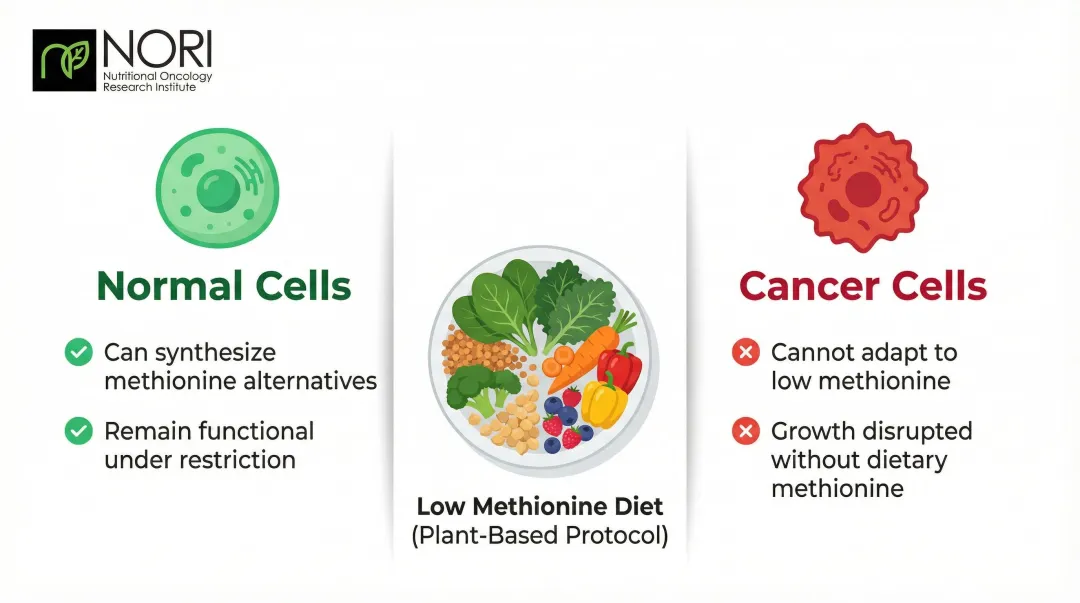 NORI
Nutritional Oncology Research Institute

Normal Cells

Can synthesize methionine alternatives

Remain functional under restriction

Low Methionine Diet
(Plant-Based Protocol)

Cancer Cells

Cannot adapt to low methionine

Growth disrupted without dietary methionine